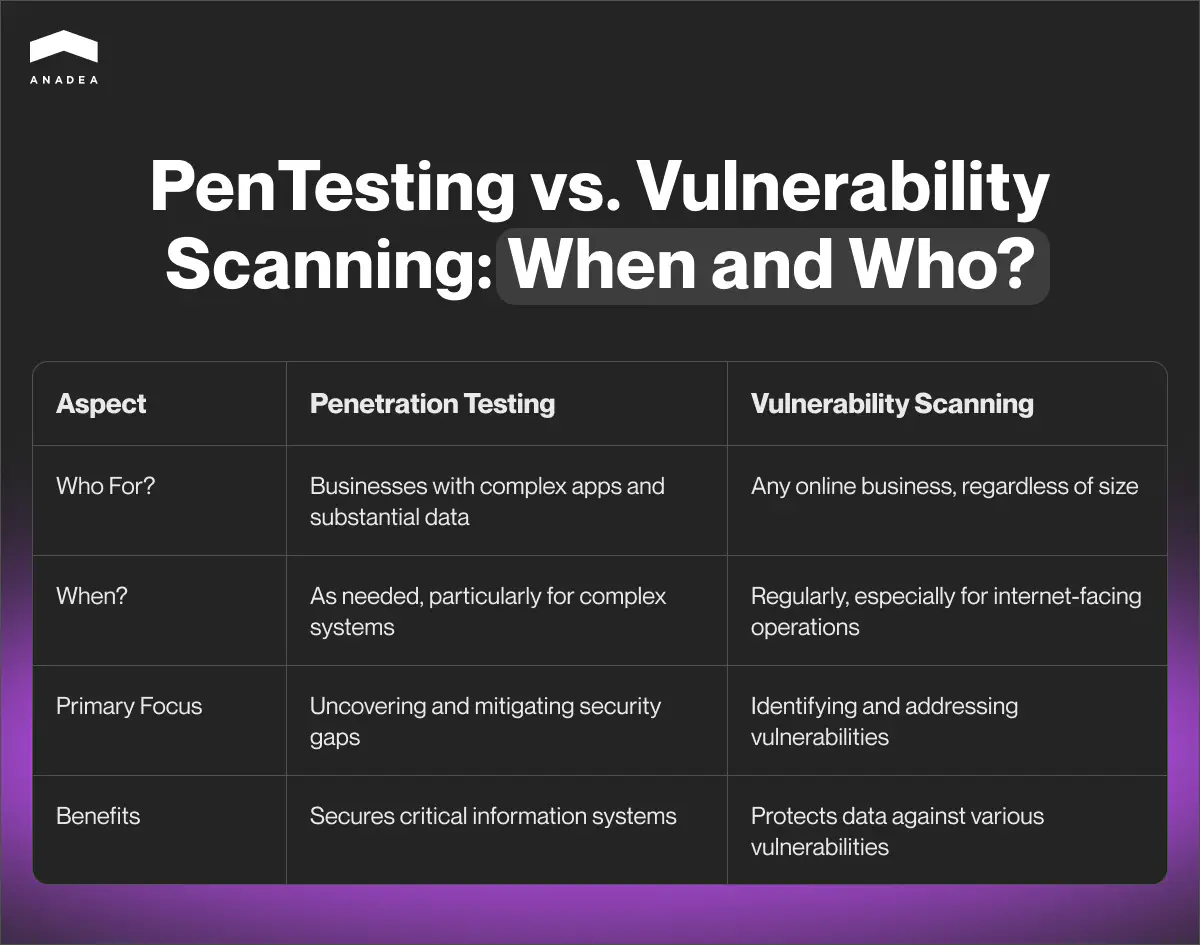 ANADEA

PenTesting vs. Vulnerability Scanning: When and Who?

| Aspect | Penetration Testing | Vulnerability Scanning |
|---|---|---|
| Who For? | Businesses with complex apps and substantial data | Any online business, regardless of size |
| When? | As needed, particularly for complex systems | Regularly, especially for internet-facing operations |
| Primary Focus | Uncovering and mitigating security gaps | Identifying and addressing vulnerabilities |
| Benefits | Secures critical information systems | Protects data against various vulnerabilities |